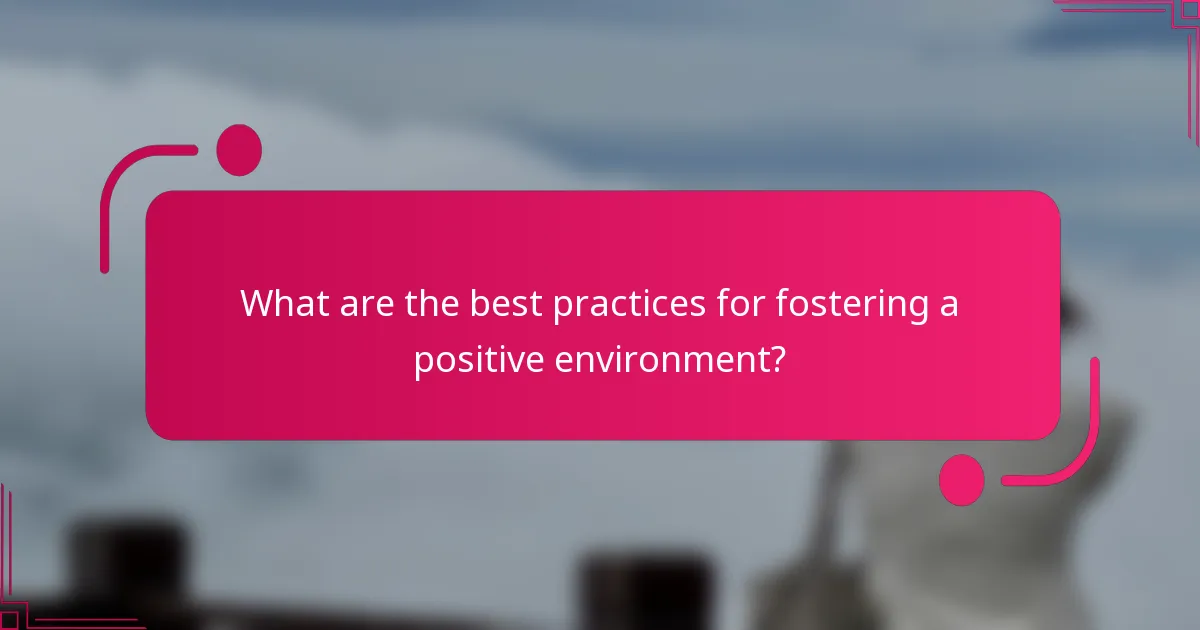 What are the best practices for fostering a positive environment?